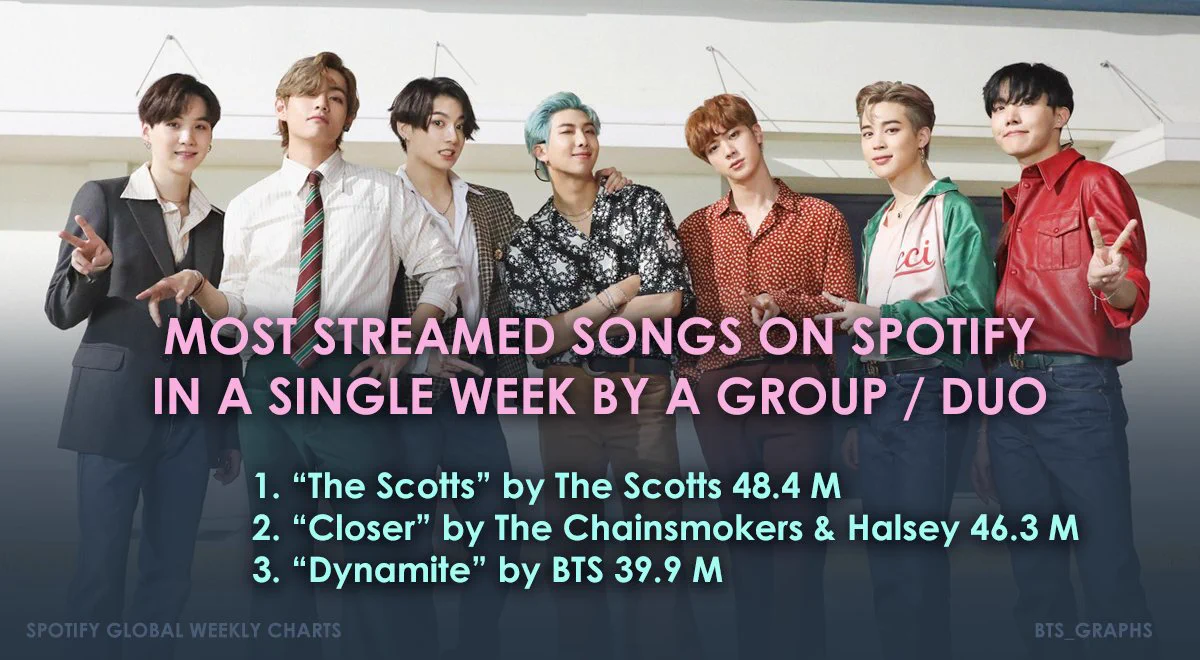 MOST STREAMED SONGS ON SPOTIFY IN A SINGLE WEEK BY A GROUP / DUO

1. "The Scotts" by The Scotts 48.4 M
2. "Closer" by The Chainsmokers & Halsey 46.3 M
3. "Dynamite" by BTS 39.9 M

SPOTIFY GLOBAL WEEKLY CHARTS

BTS_GRAPHS